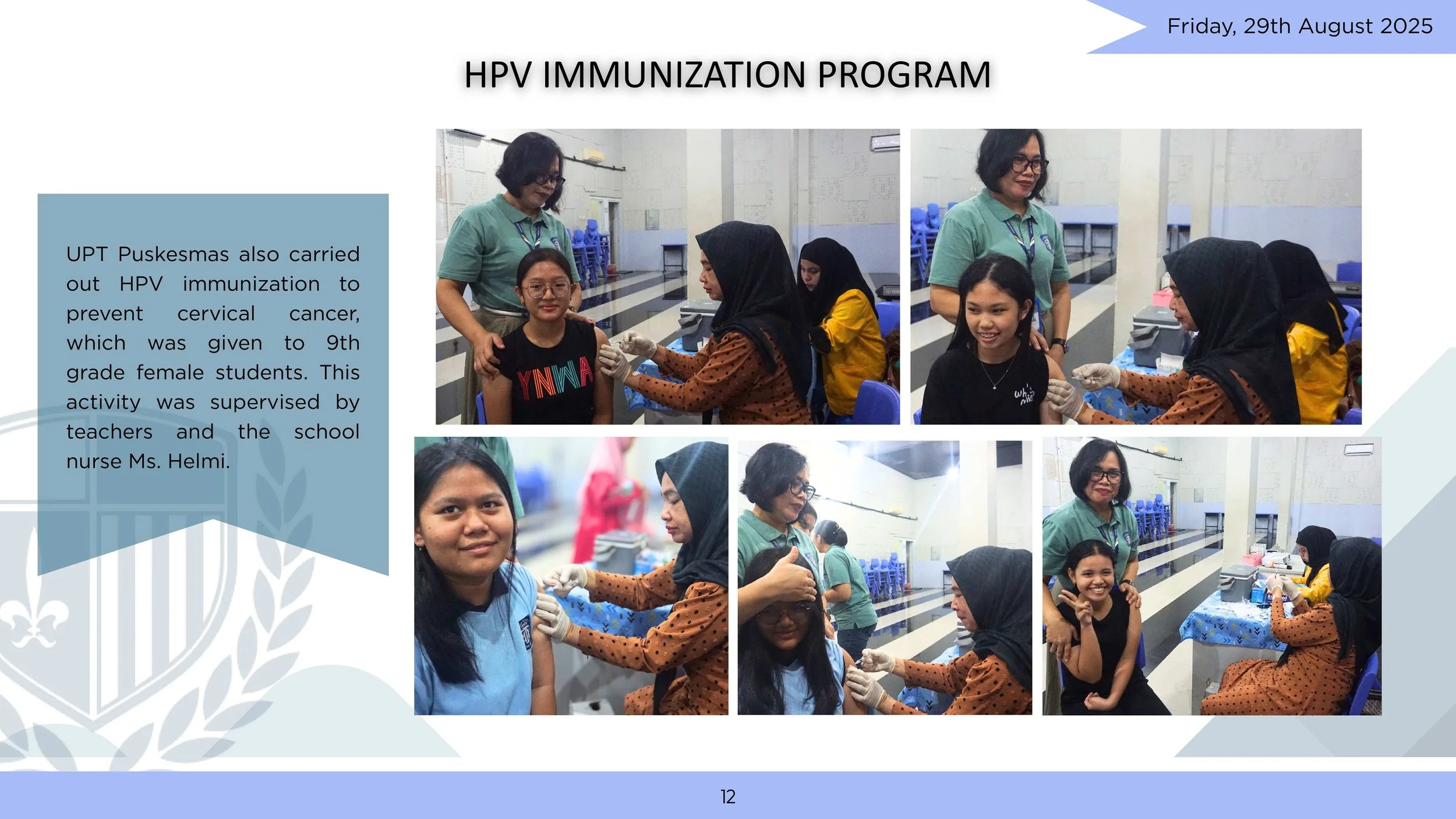 Friday, 29th August 2025

HPV IMMUNIZATION PROGRAM

UPT Puskesmas also carried out HPV immunization to prevent cervical cancer, which was given to 9th grade female students. This activity was supervised by teachers and the school nurse Ms. Helmi.

YNWA

12